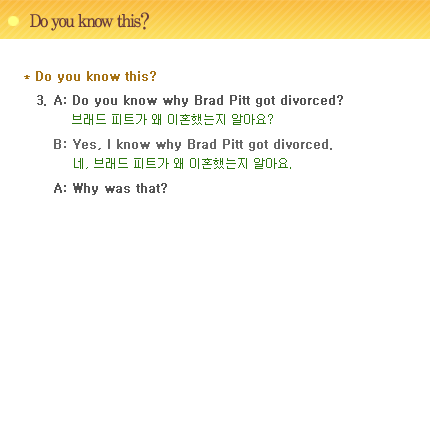 Do you know this?

* Do you know this?

3. A: Do you know why Brad Pitt got divorced?
브래드 피트가 왜 이혼했는지 알아요?

B: Yes, I know why Brad Pitt got divorced.
네, 브래드 피트가 왜 이혼했는지 알아요.

A: Why was that?